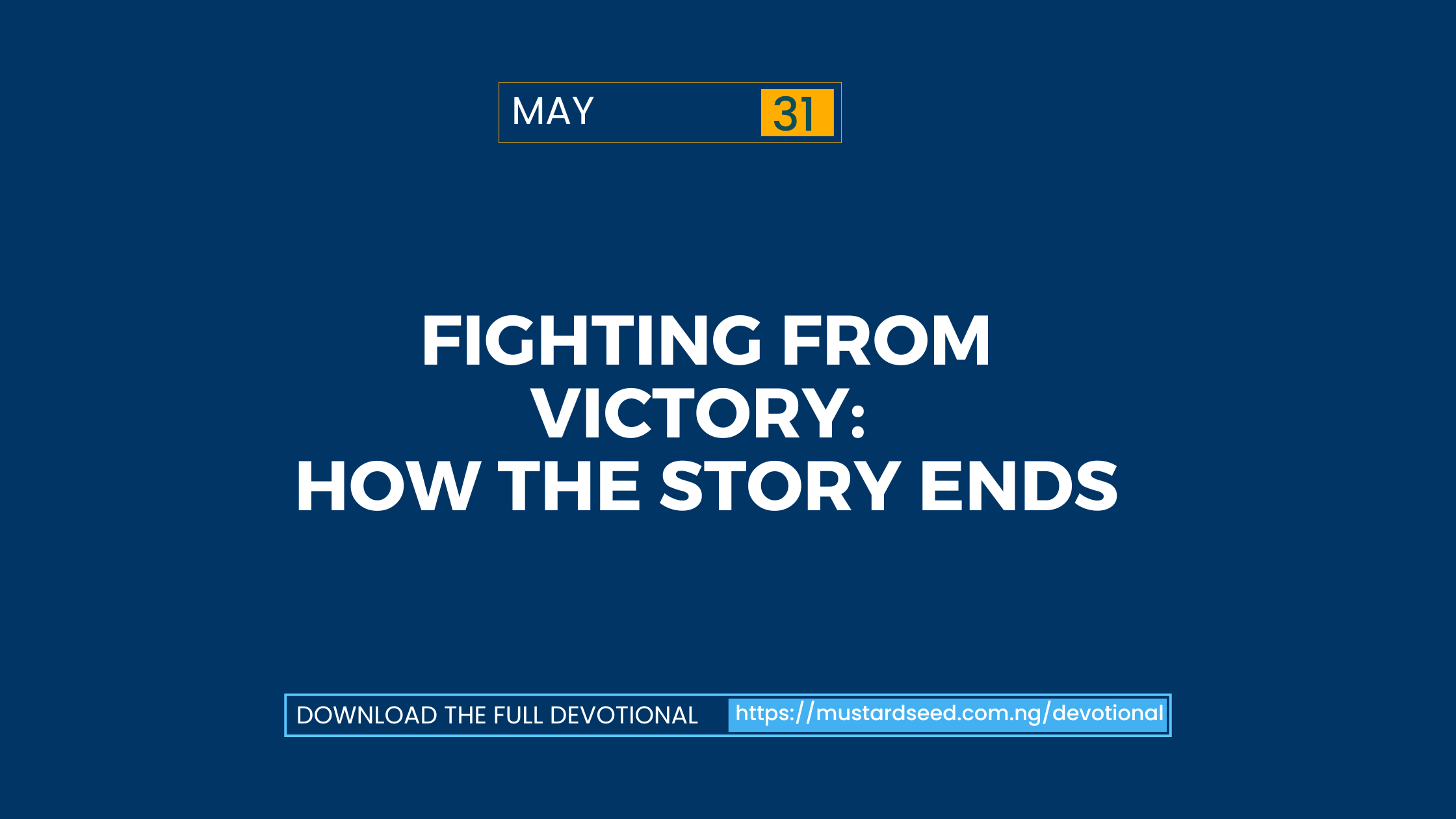 MAY 31

FIGHTING FROM VICTORY:
HOW THE STORY ENDS

DOWNLOAD THE FULL DEVOTIONAL https://mustardseed.com.ng/devotional